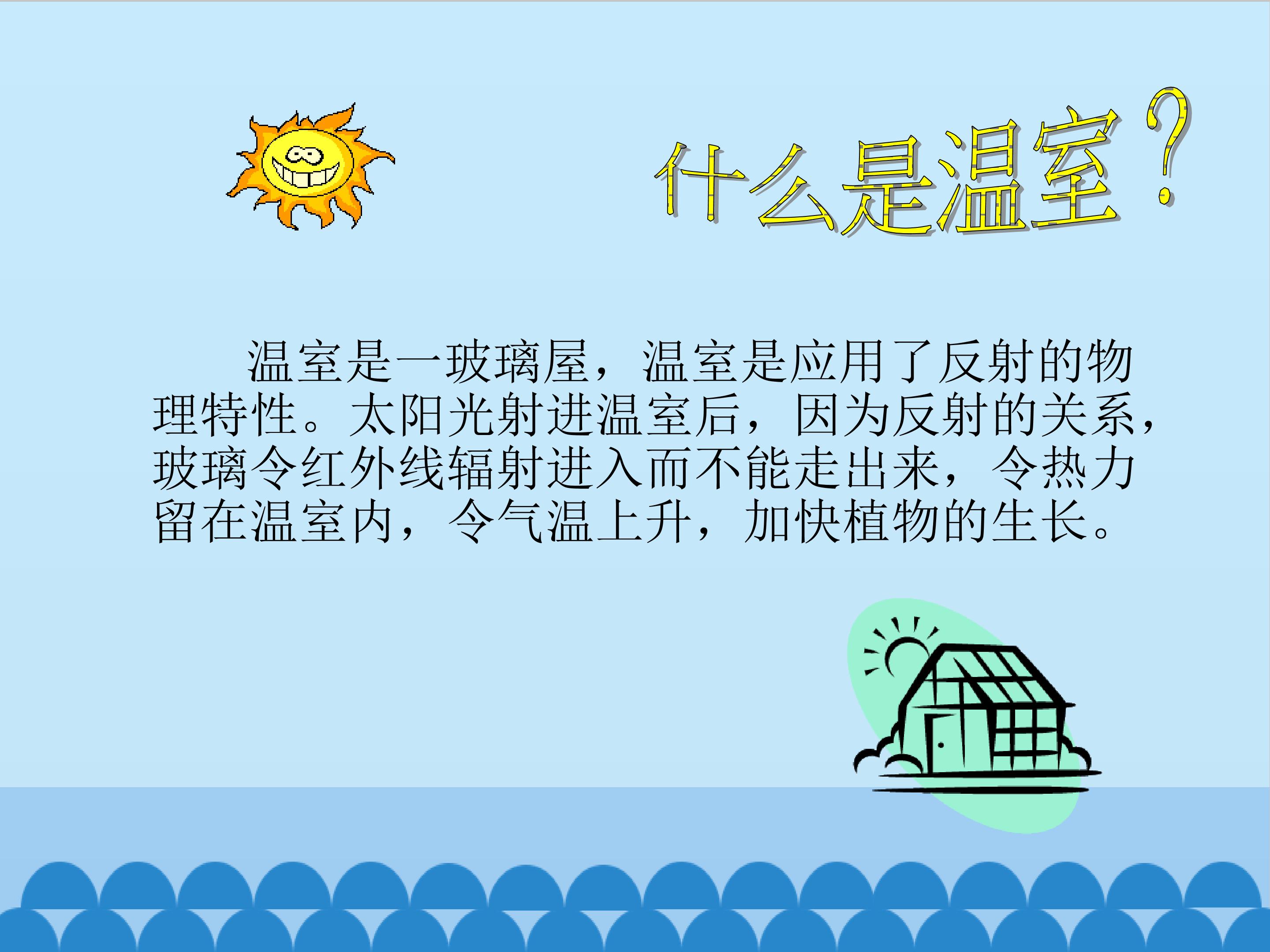 什么是温室?

温室是一玻璃屋，温室是应用了反射的物理特性。太阳光射进温室后，因为反射的关系，玻璃令红外线辐射进入而不能走出来，令热力留在温室内，令气温上升，加快植物的生长。